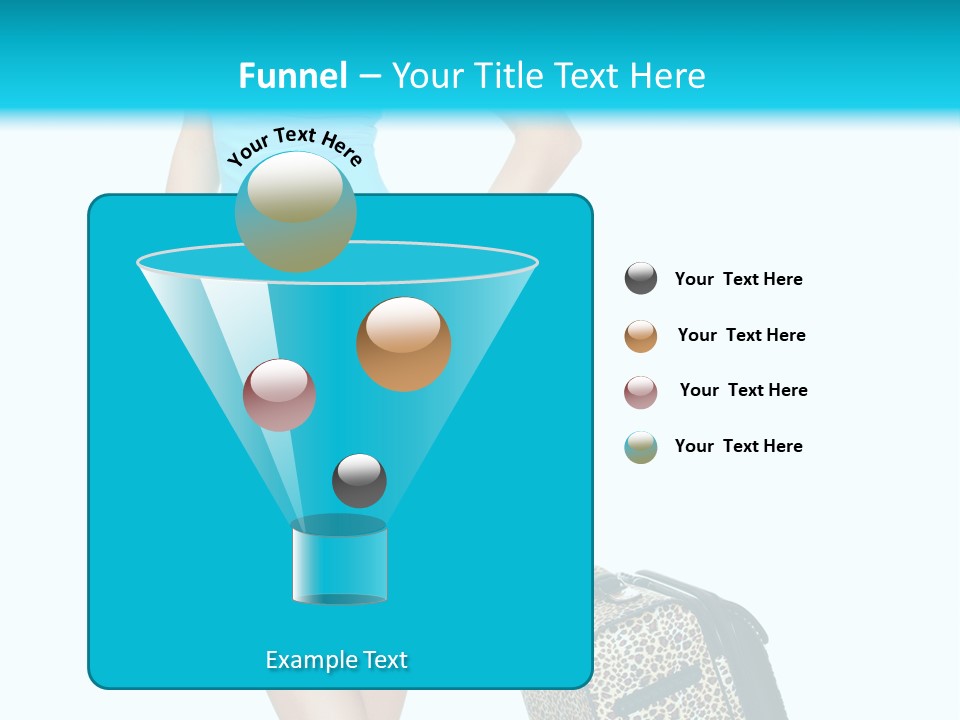 Funnel – Your Title Text Here

Your Text Here

Example Text

Your Text Here

Your Text Here

Your Text Here

Your Text Here